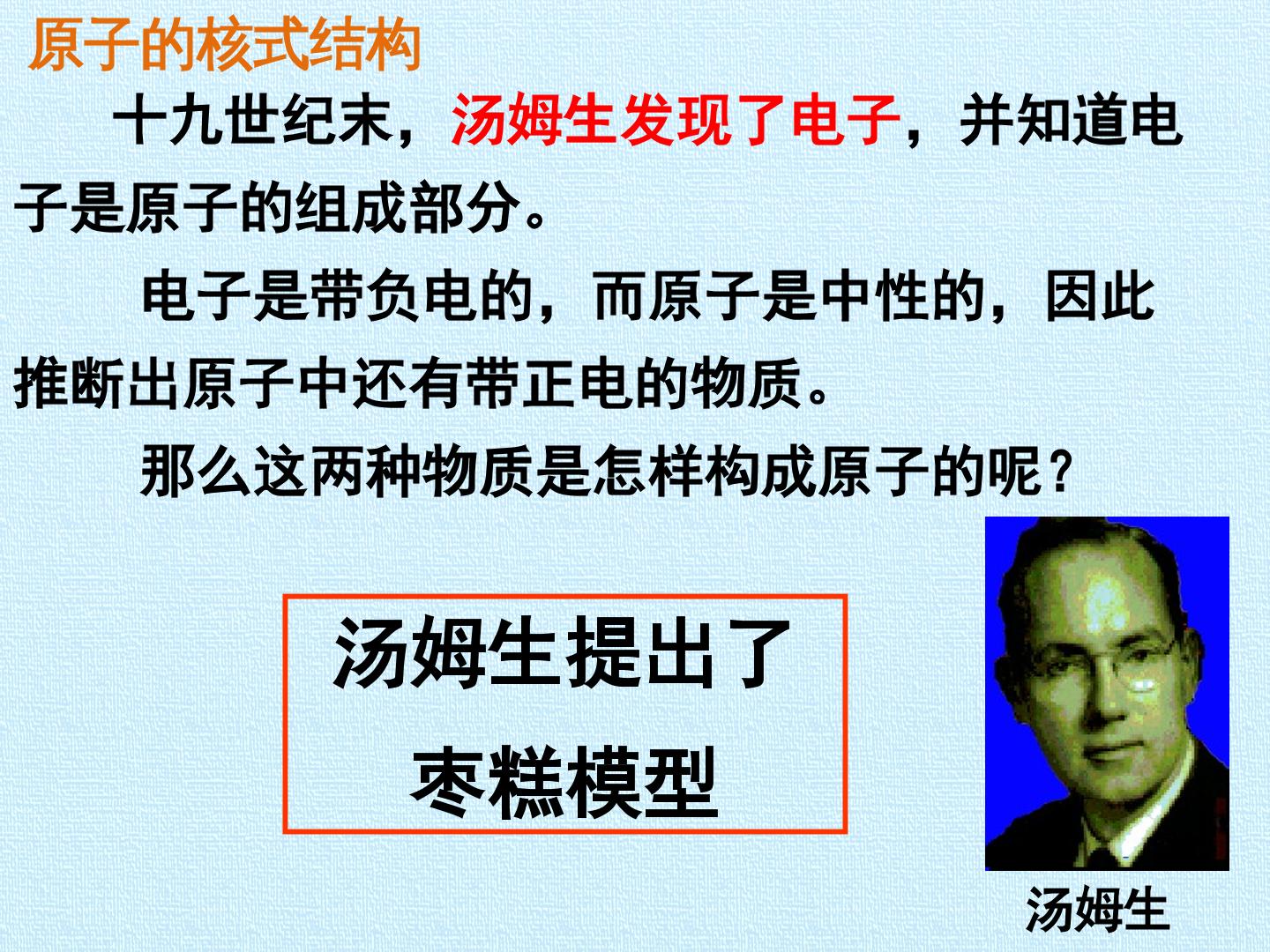 原子的核式结构

十九世纪末，汤姆生发现了电子，并知道电子是原子的组成部分。

电子是带负电的，而原子是中性的，因此推断出原子中还有带正电的物质。

那么这两种物质是怎样构成原子的呢？

汤姆生提出了枣糕模型

汤姆生